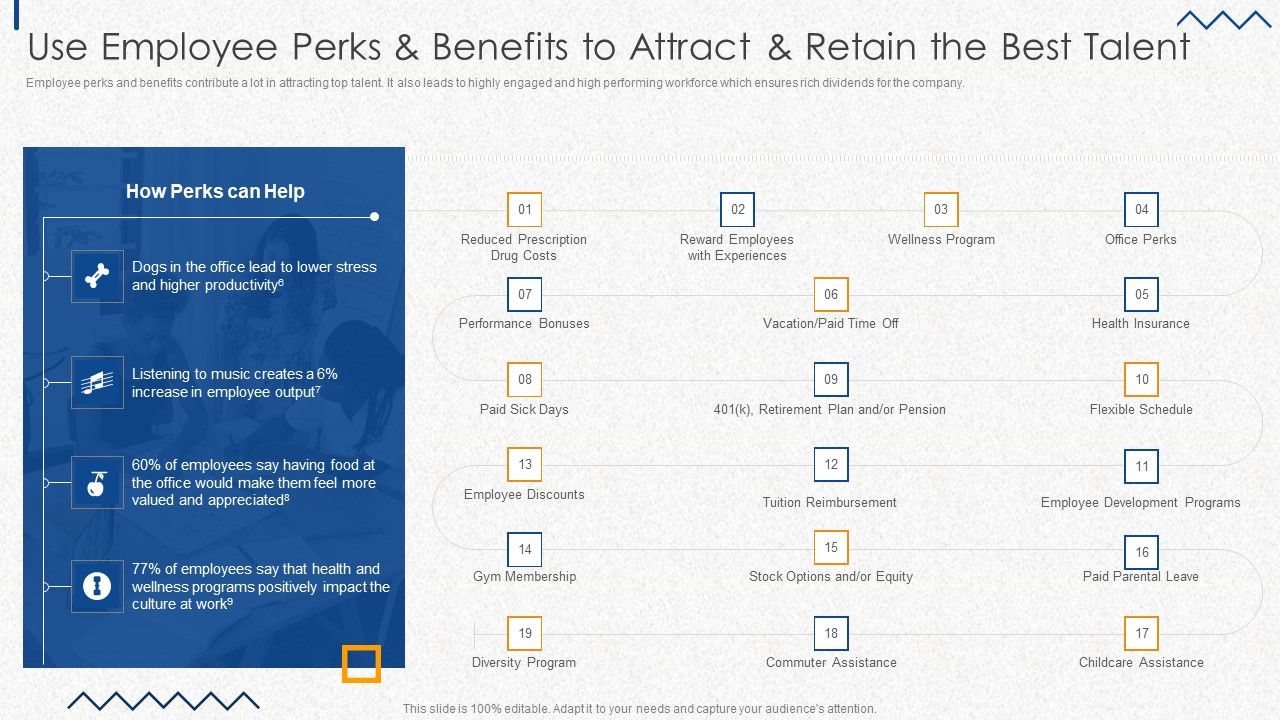 Use Employee Perks & Benefits to Attract & Retain the Best Talent

Employee perks and benefits contribute a lot in attracting top talent. It also leads to highly engaged and high performing workforce which ensures rich dividends for the company.

How Perks can Help

Dogs in the office lead to lower stress and higher productivity$^6$

Listening to music creates a 6% increase in employee output$^7$

60% of employees say having food at the office would make them feel more valued and appreciated$^8$

77% of employees say that health and wellness programs positively impact the culture at work$^9$

01
Reduced Prescription Drug Costs

02
Reward Employees with Experiences

03
Wellness Program

04
Office Perks

07
Performance Bonuses

06
Vacation/Paid Time Off

05
Health Insurance

08
Paid Sick Days

09
401(k), Retirement Plan and/or Pension

10
Flexible Schedule

13
Employee Discounts

12
Tuition Reimbursement

11
Employee Development Programs

14
Gym Membership

15
Stock Options and/or Equity

16
Paid Parental Leave

19
Diversity Program

18
Commuter Assistance

17
Childcare Assistance

This slide is 100% editable. Adapt it to your needs and capture your audience's attention.